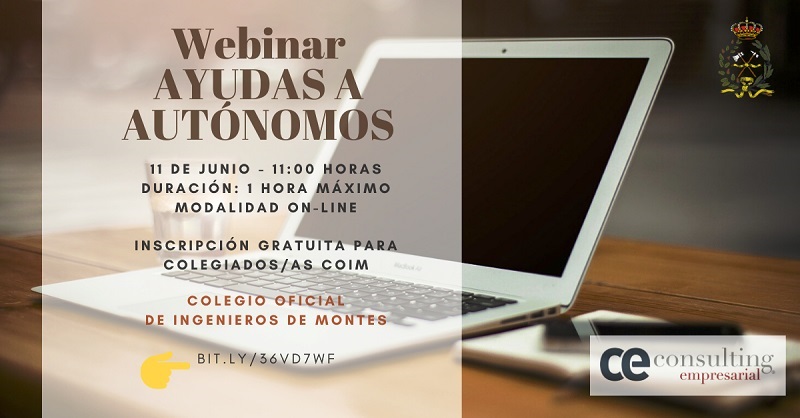 Webinar
AYUDAS A AUTÓNOMOS

11 DE JUNIO - 11:00 HORAS
DURACIÓN: 1 HORA MÁXIMO
MODALIDAD ON-LINE

INSCRIPCIÓN GRATUITA PARA COLEGIADOS/AS COIM

COLEGIO OFICIAL
DE INGENIEROS DE MONTES

BIT.LY/36VD7WF

ce consulting empresarial